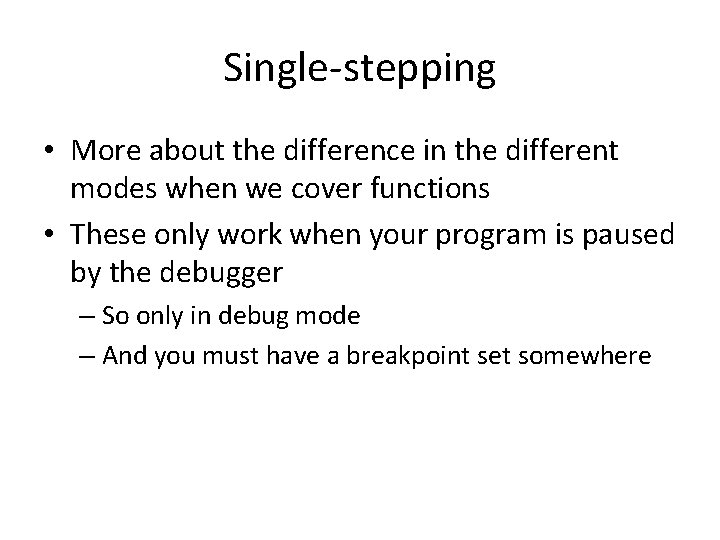 Single-stepping

• More about the difference in the different modes when we cover functions
• These only work when your program is paused by the debugger
– So only in debug mode
– And you must have a breakpoint set somewhere